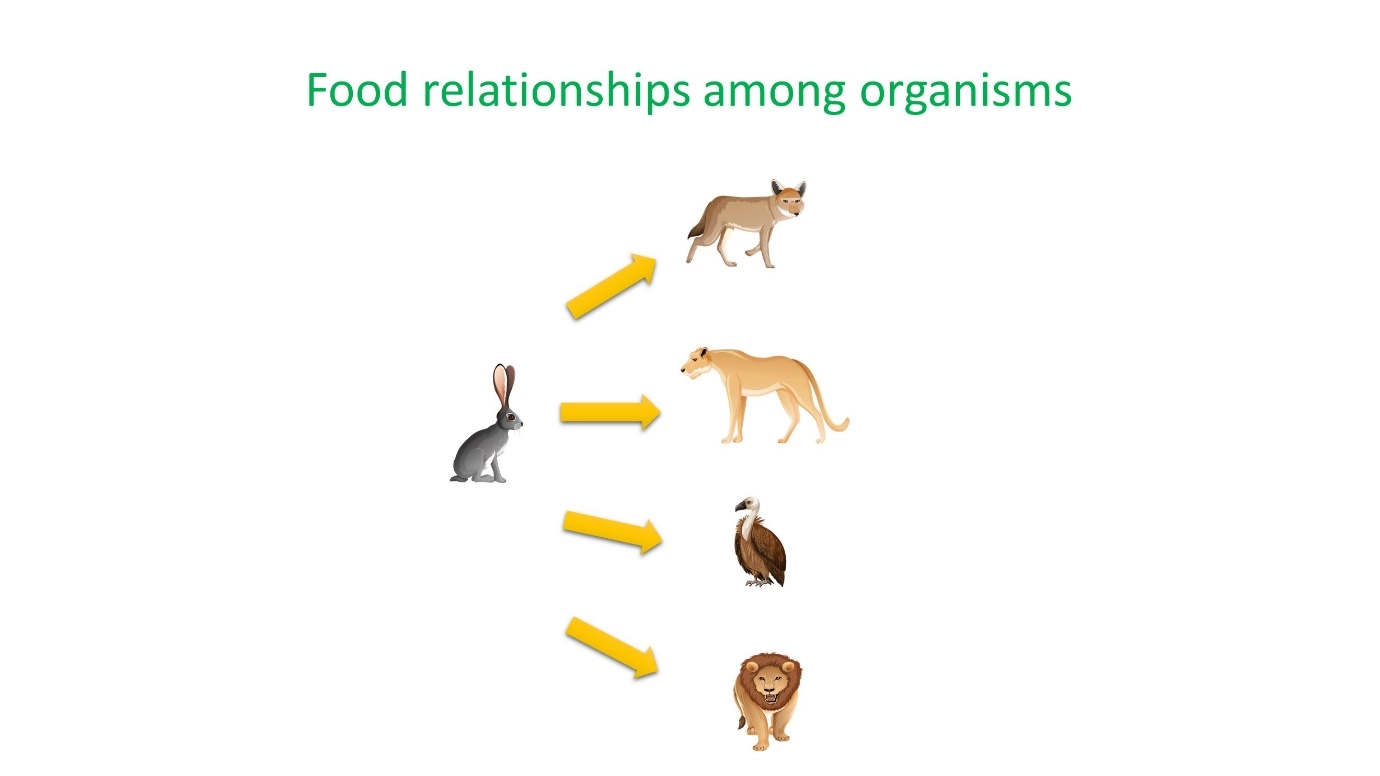 Food relationships among organisms